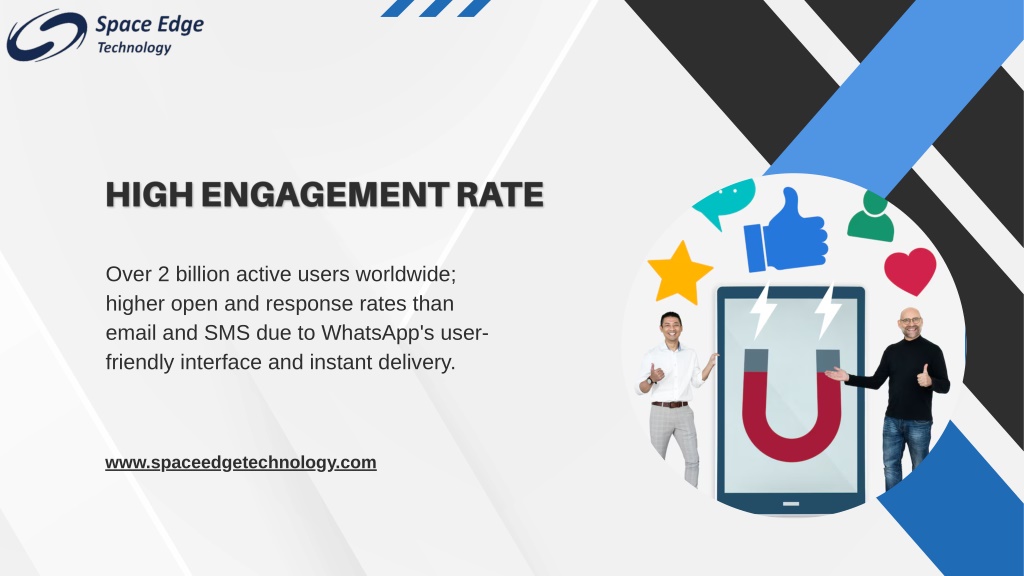 Space Edge
Technology

HIGH ENGAGEMENT RATE

Over 2 billion active users worldwide; higher open and response rates than email and SMS due to WhatsApp's user-friendly interface and instant delivery.

www.spaceedgetechnology.com